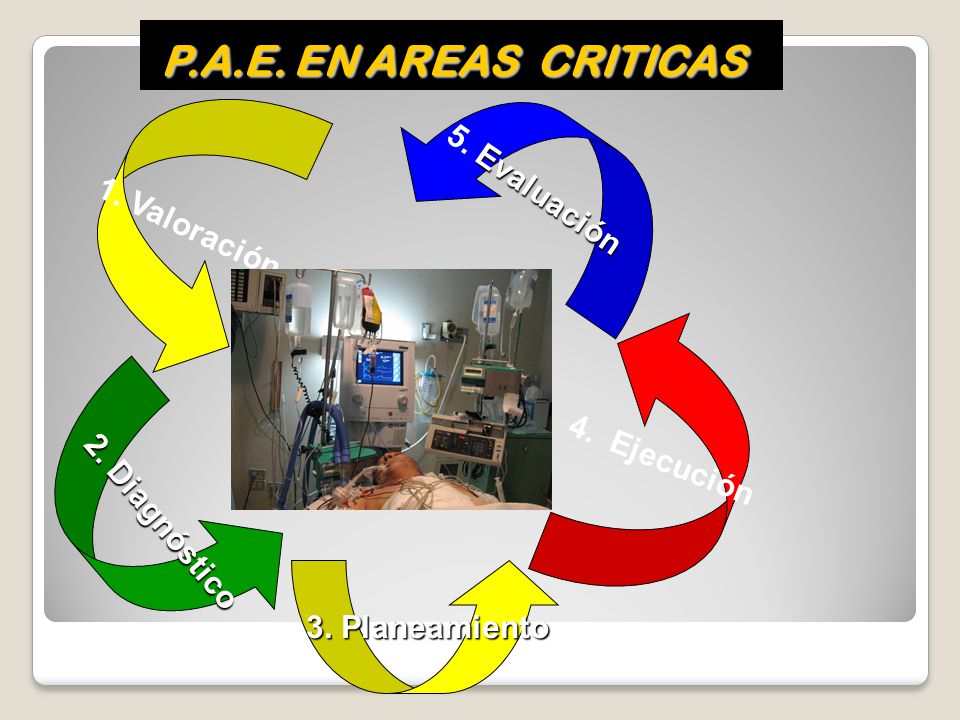 P.A.E. EN AREAS CRITICAS

1. Valoración

2. Diagnóstico

3. Planeamiento

4. Ejecución

5. Evaluación